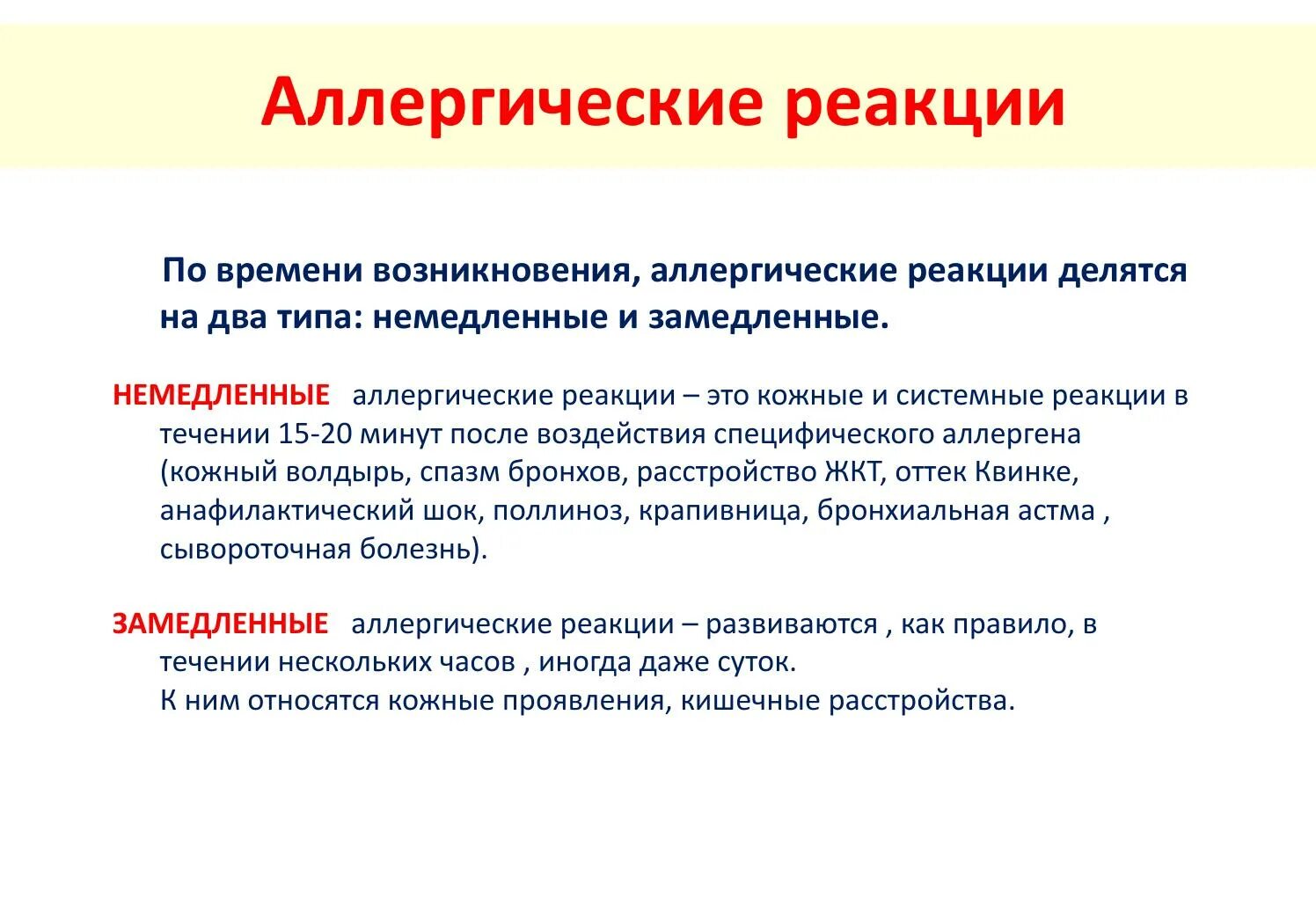 Аллергические реакции

По времени возникновения, аллергические реакции делятся на два типа: немедленные и замедленные.

НЕМЕДЛЕННЫЕ аллергические реакции – это кожные и системные реакции в течении 15-20 минут после воздействия специфического аллергена (кожный волдырь, спазм бронхов, расстройство ЖКТ, оттек Квинке, анафилактический шок, поллиноз, крапивница, бронхиальная астма , сывороточная болезнь).

ЗАМЕДЛЕННЫЕ аллергические реакции – развиваются , как правило, в течении нескольких часов , иногда даже суток.
К ним относятся кожные проявления, кишечные расстройства.